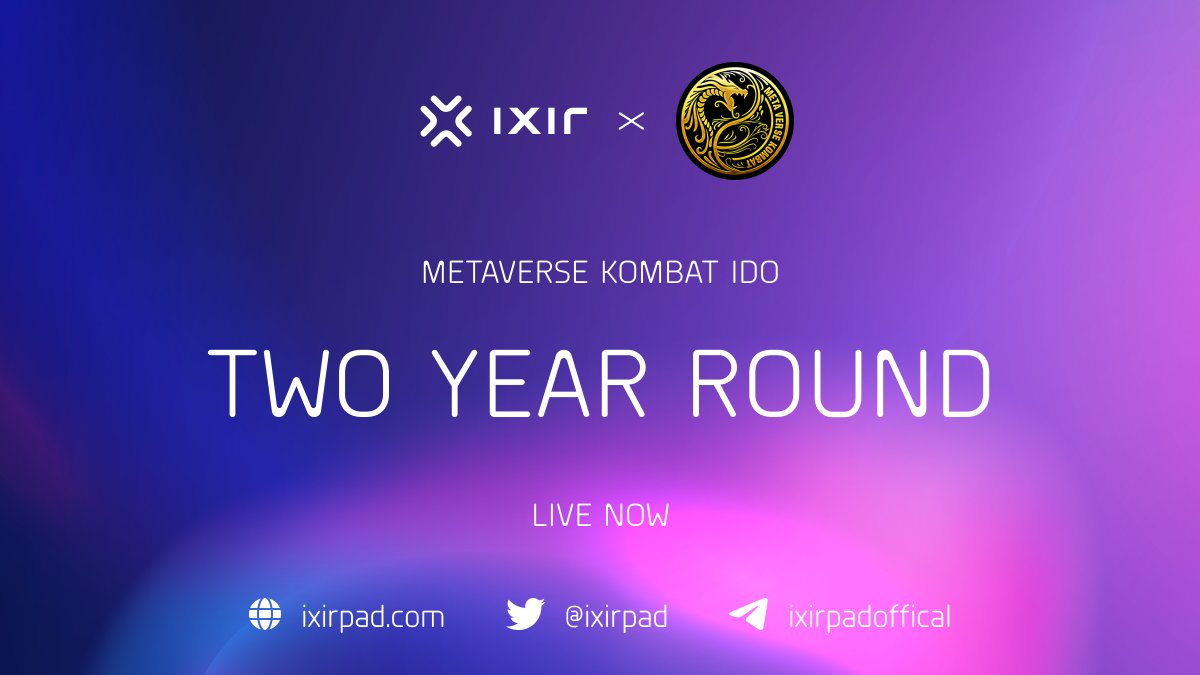 ixir ×

META VERSE KOMBAT

METAVERSE KOMBAT IDO

TWO YEAR ROUND

LIVE NOW

ixirpad.com @ixirpad ixirpadoffical